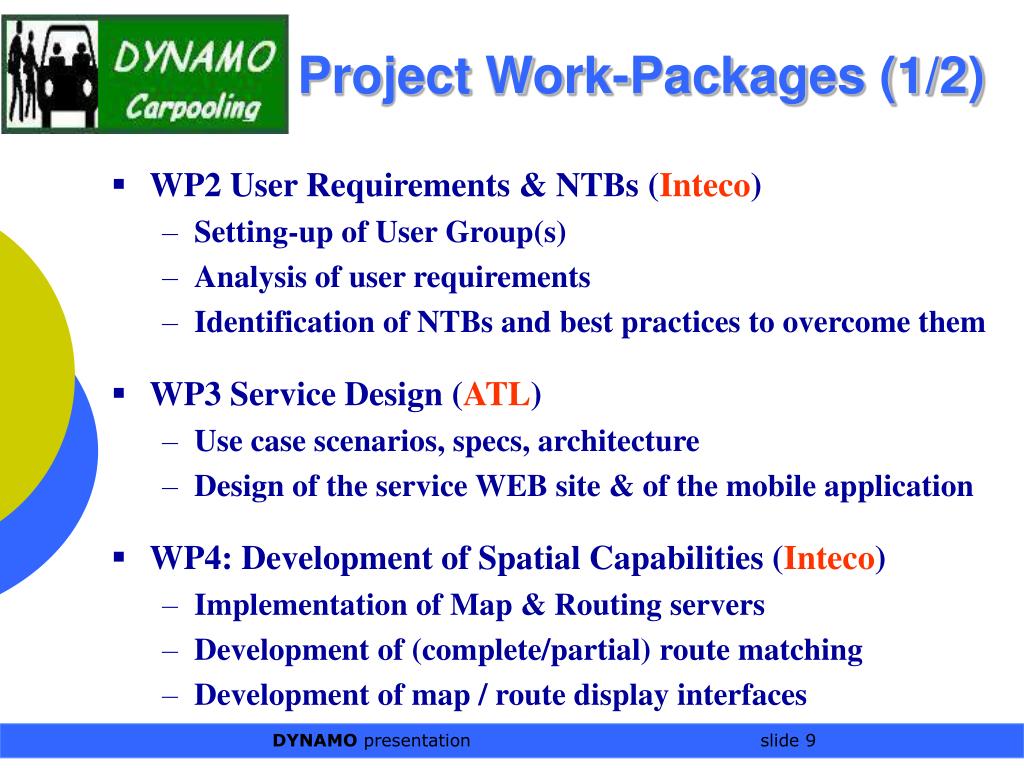 DYNAMO
Carpooling

Project Work-Packages (1/2)

▪ WP2 User Requirements & NTBs (Inteco)
– Setting-up of User Group(s)
– Analysis of user requirements
– Identification of NTBs and best practices to overcome them

▪ WP3 Service Design (ATL)
– Use case scenarios, specs, architecture
– Design of the service WEB site & of the mobile application

▪ WP4: Development of Spatial Capabilities (Inteco)
– Implementation of Map & Routing servers
– Development of (complete/partial) route matching
– Development of map / route display interfaces

DYNAMO presentation slide 9